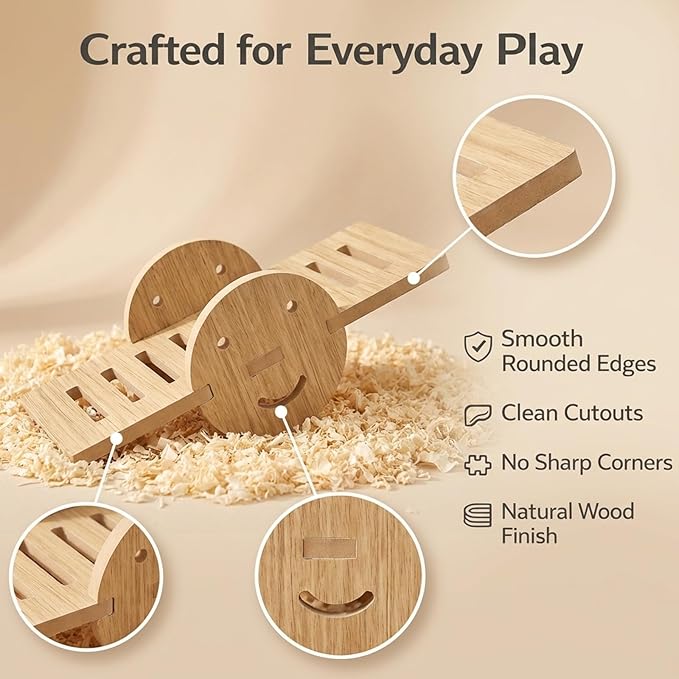 Crafted for Everyday Play

Smooth Rounded Edges

Clean Cutouts

No Sharp Corners

Natural Wood Finish